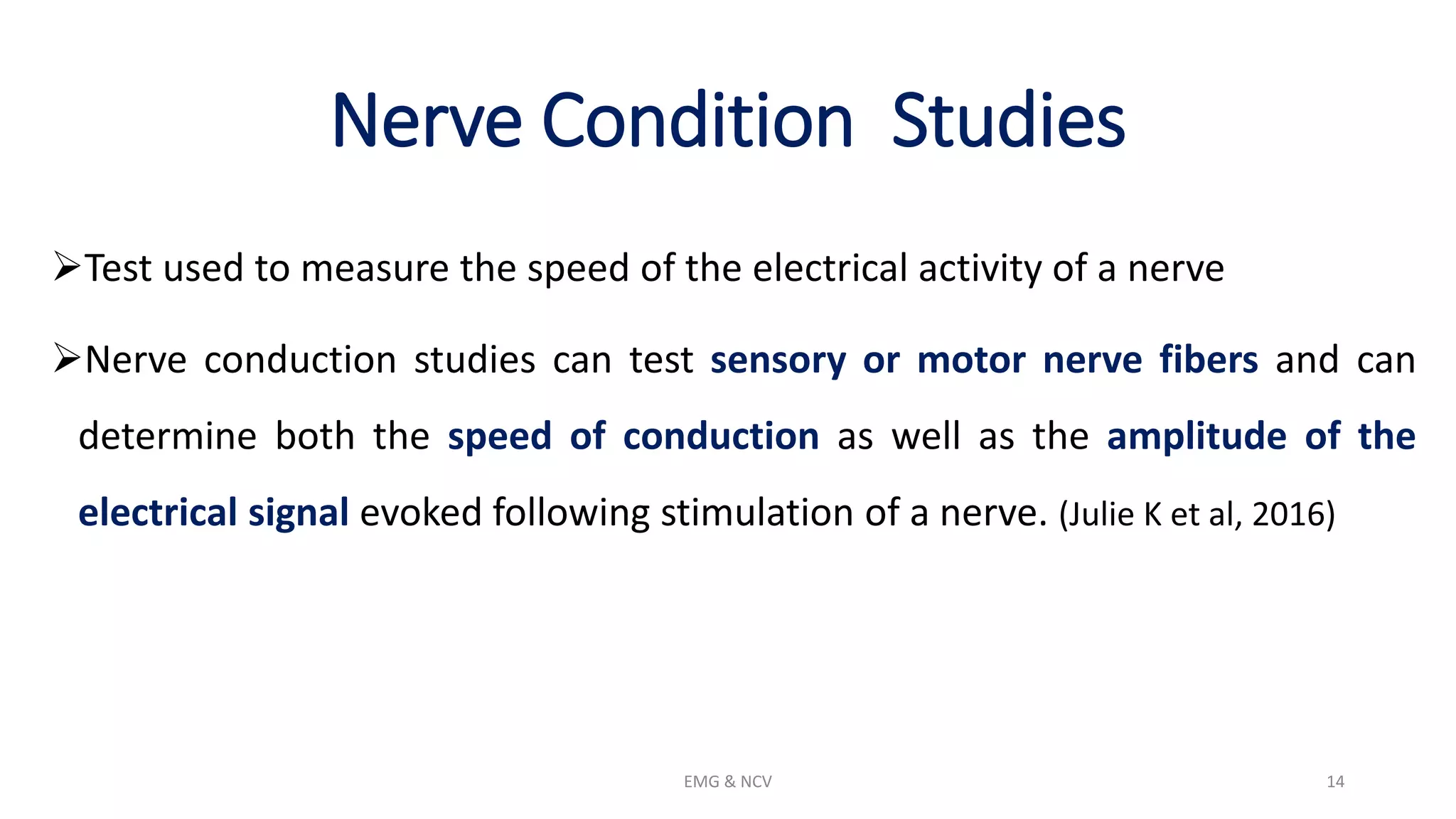 Nerve Condition Studies

➢Test used to measure the speed of the electrical activity of a nerve

➢Nerve conduction studies can test sensory or motor nerve fibers and can determine both the speed of conduction as well as the amplitude of the electrical signal evoked following stimulation of a nerve. (Julie K et al, 2016)

EMG & NCV

14